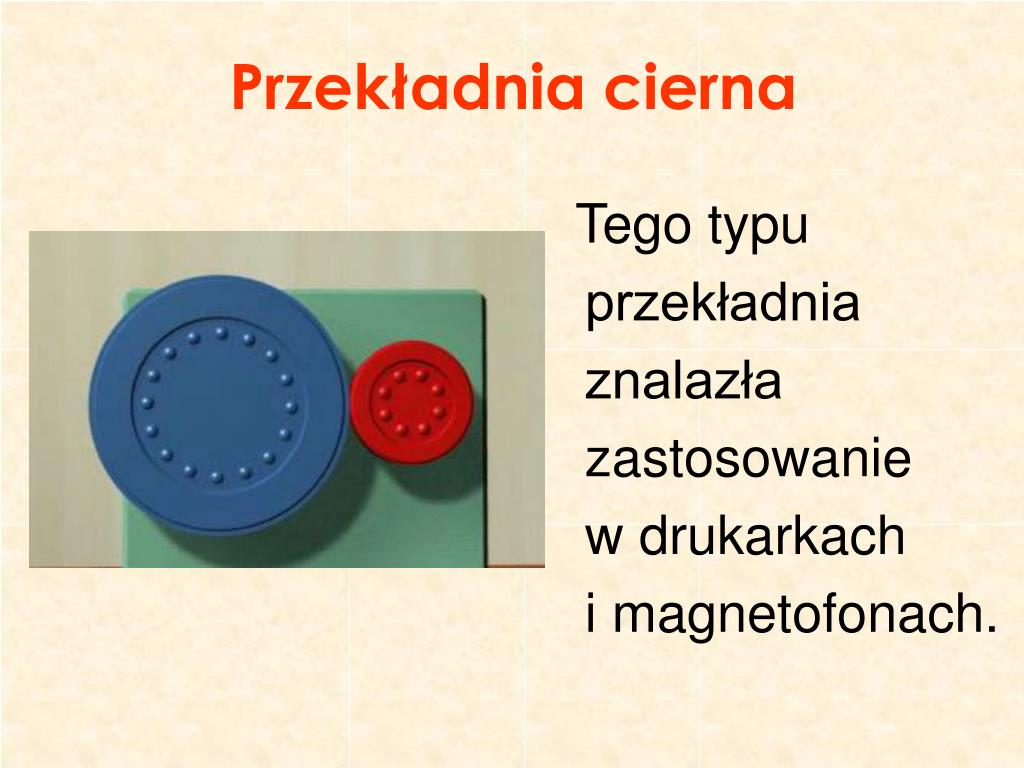 Przekładnia cierna

Tego typu przekładnia znalazła zastosowanie w drukarkach i magnetofonach.